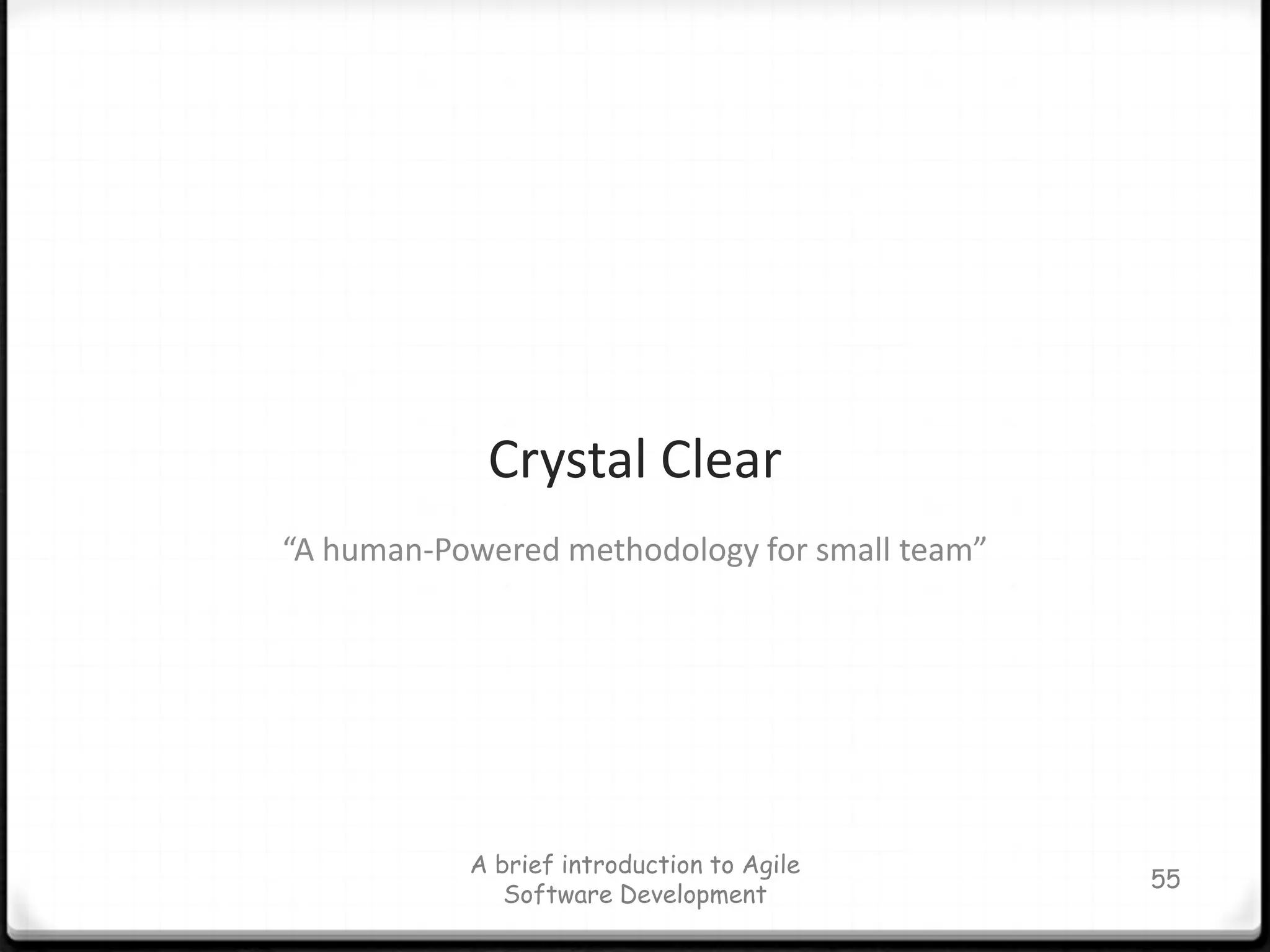 Crystal Clear

“A human-Powered methodology for small team”

A brief introduction to Agile Software Development

55